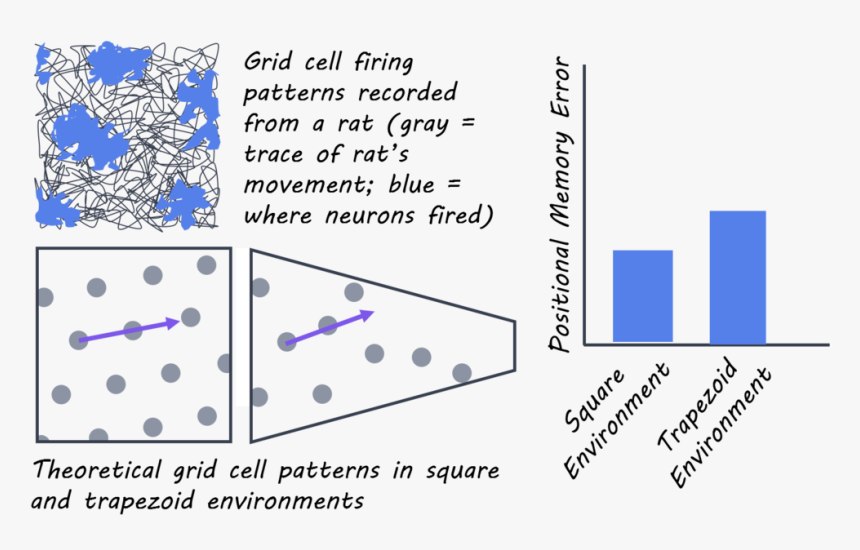 Grid cell firing patterns recorded from a rat (gray = trace of rat's movement; blue = where neurons fired)

Theoretical grid cell patterns in square and trapezoid environments

Positional Memory Error

Square Environment

Trapezoid Environment